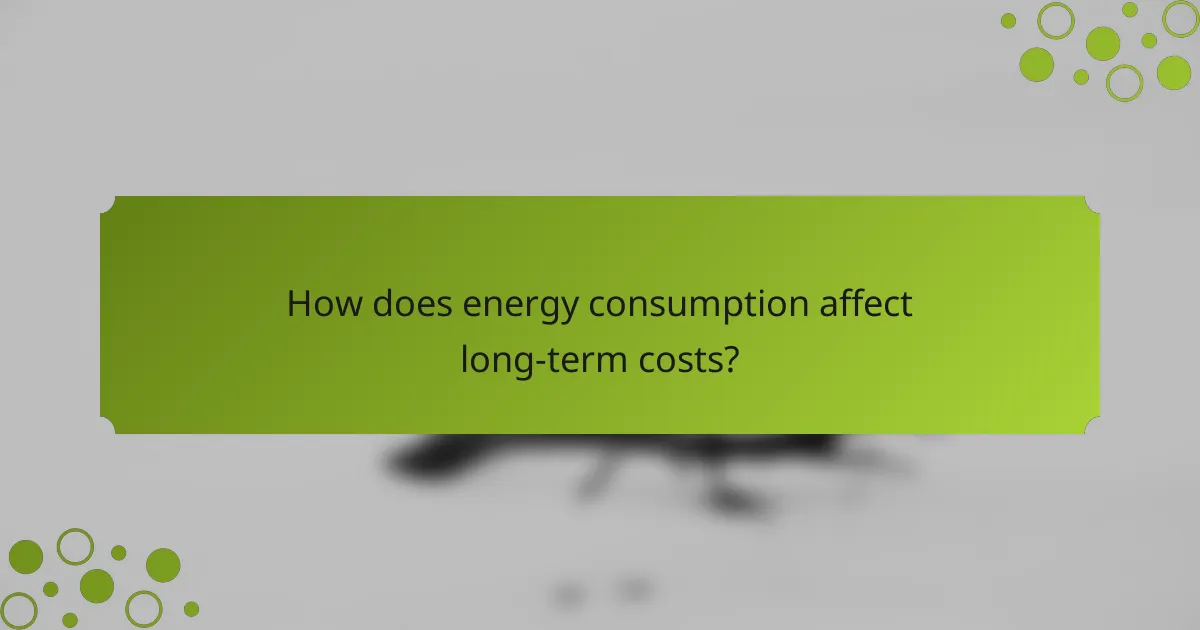 How does energy consumption affect long-term costs?